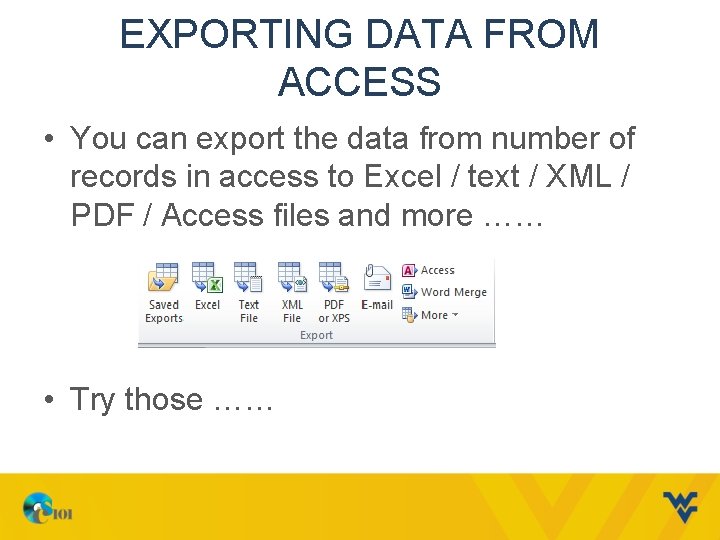 EXPORTING DATA FROM ACCESS

• You can export the data from number of records in access to Excel / text / XML / PDF / Access files and more ……

Saved Exports
Excel
Text File
XML File
PDF or XPS
E-mail
Access
Word Merge
More
Export

• Try those ……

CS101